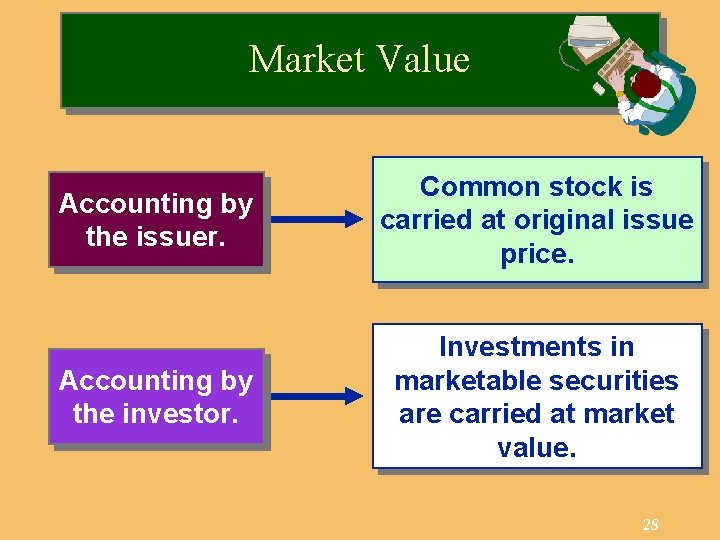 Market Value

Accounting by the issuer.

Common stock is carried at original issue price.

Accounting by the investor.

Investments in marketable securities are carried at market value.

28